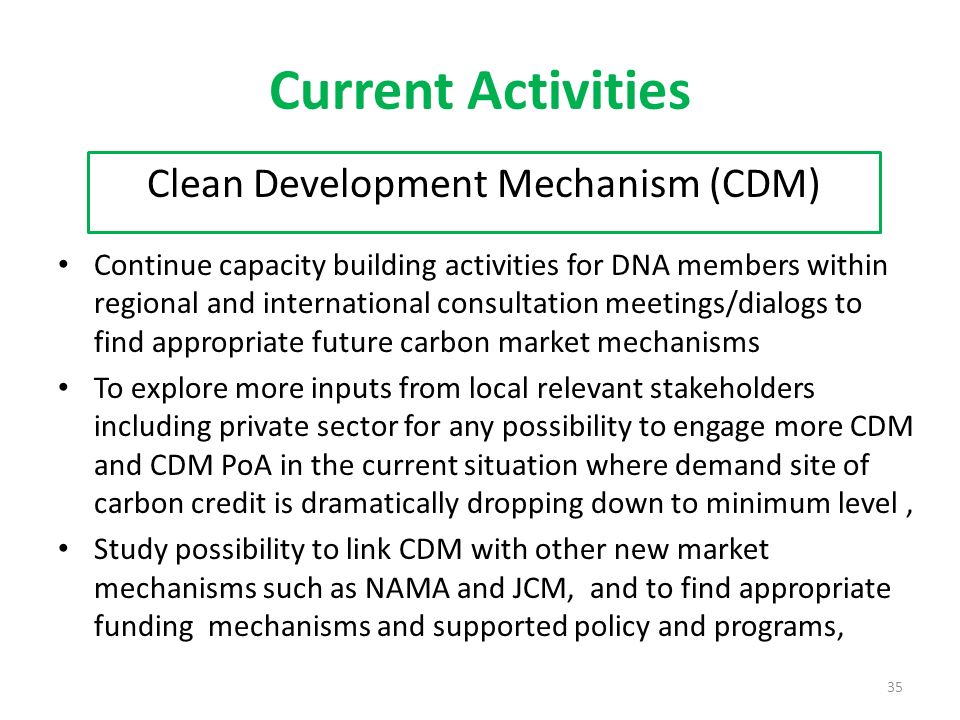 Current Activities

Clean Development Mechanism (CDM)

• Continue capacity building activities for DNA members within regional and international consultation meetings/dialogs to find appropriate future carbon market mechanisms
• To explore more inputs from local relevant stakeholders including private sector for any possibility to engage more CDM and CDM PoA in the current situation where demand site of carbon credit is dramatically dropping down to minimum level ,
• Study possibility to link CDM with other new market mechanisms such as NAMA and JCM, and to find appropriate funding mechanisms and supported policy and programs,

35